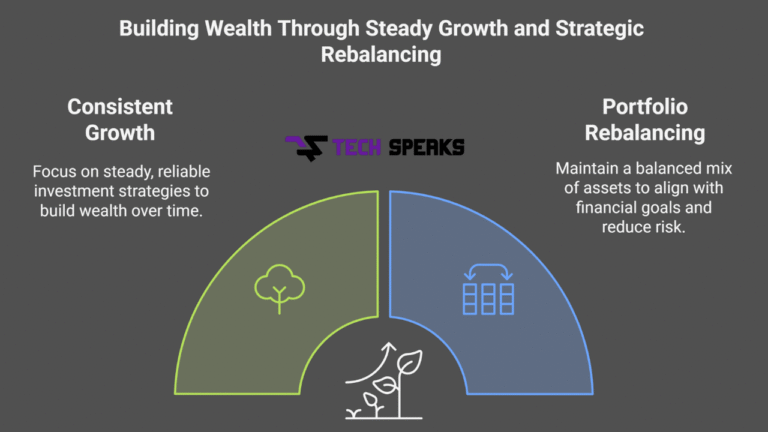 Building Wealth Through Steady Growth and Strategic Rebalancing

Consistent Growth

Focus on steady, reliable investment strategies to build wealth over time.

TECH SPEAKS

Portfolio Rebalancing

Maintain a balanced mix of assets to align with financial goals and reduce risk.